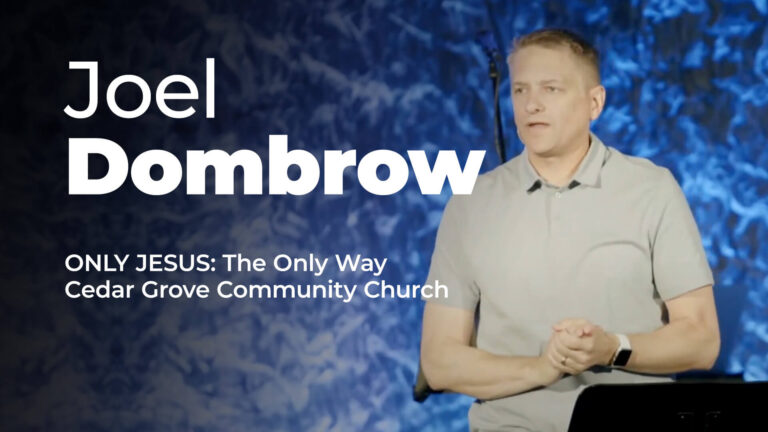 Joel
Dombrow

ONLY JESUS: The Only Way
Cedar Grove Community Church